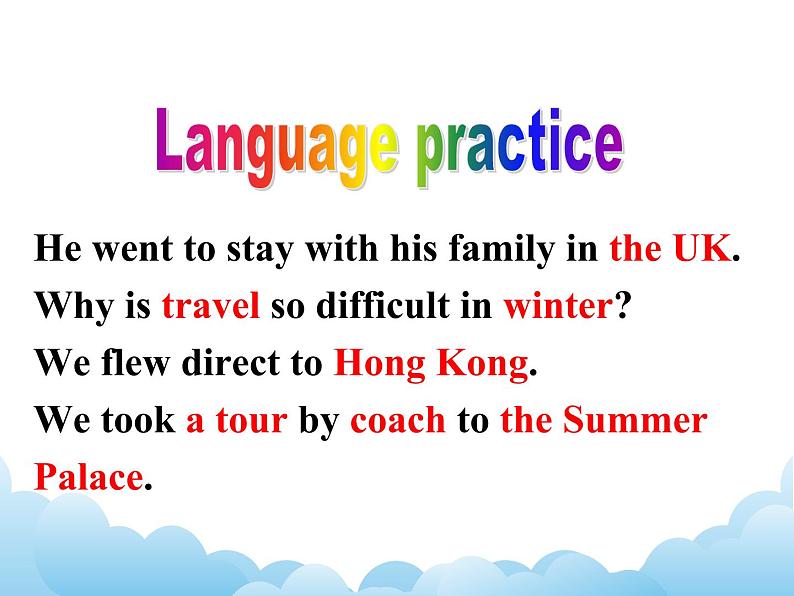 Language practice

He went to stay with his family in the UK.
Why is travel so difficult in winter?
We flew direct to Hong Kong.
We took a tour by coach to the Summer Palace.